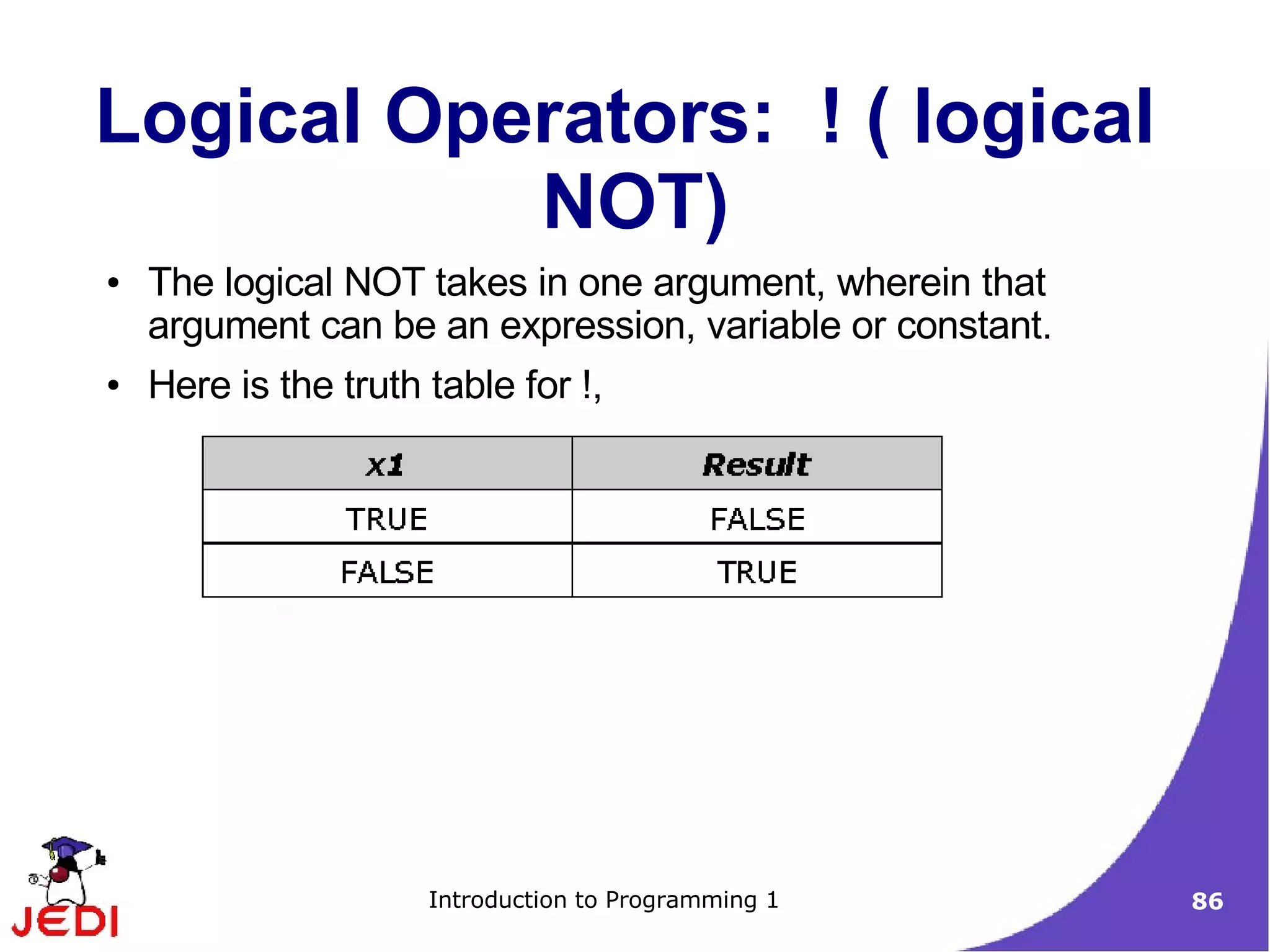 Logical Operators: ! ( logical NOT)

• The logical NOT takes in one argument, wherein that argument can be an expression, variable or constant.

• Here is the truth table for !,

| x1 | Result |
|---|---|
| TRUE | FALSE |
| FALSE | TRUE |

JEDI

Introduction to Programming 1

86